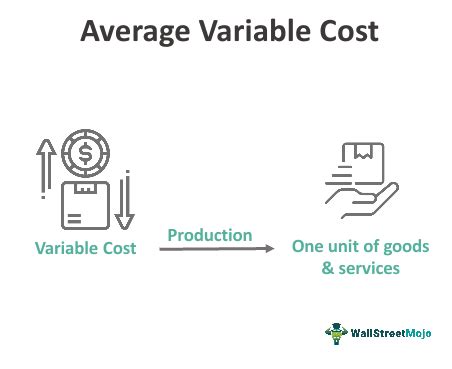 Average Variable Cost

$

Variable Cost

Production

One unit of goods & services

WallStreetMojo